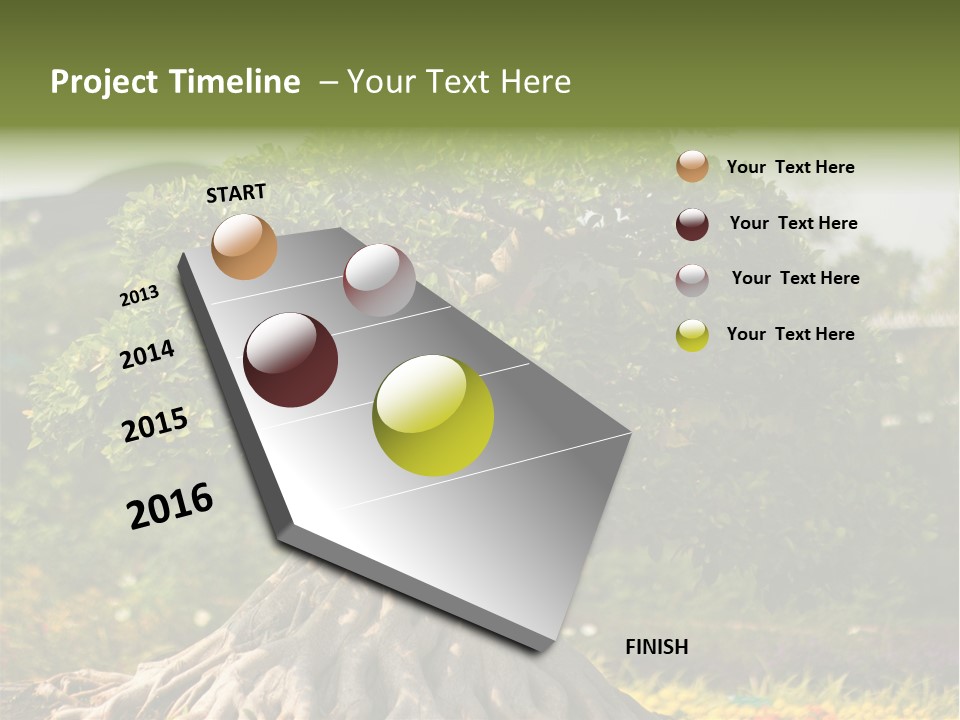 Project Timeline – Your Text Here

START

2013

2014

2015

2016

FINISH

Your Text Here

Your Text Here

Your Text Here

Your Text Here